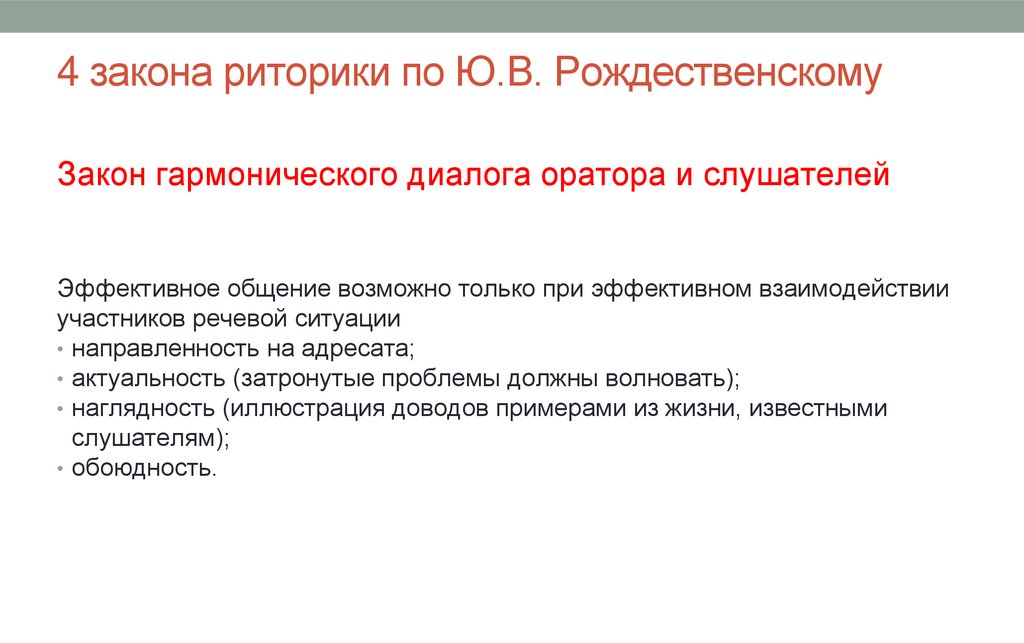 4 закона риторики по Ю.В. Рождественскому

Закон гармонического диалога оратора и слушателей

Эффективное общение возможно только при эффективном взаимодействии участников речевой ситуации
• направленность на адресата;
• актуальность (затронутые проблемы должны волновать);
• наглядность (иллюстрация доводов примерами из жизни, известными слушателям);
• обоюдность.